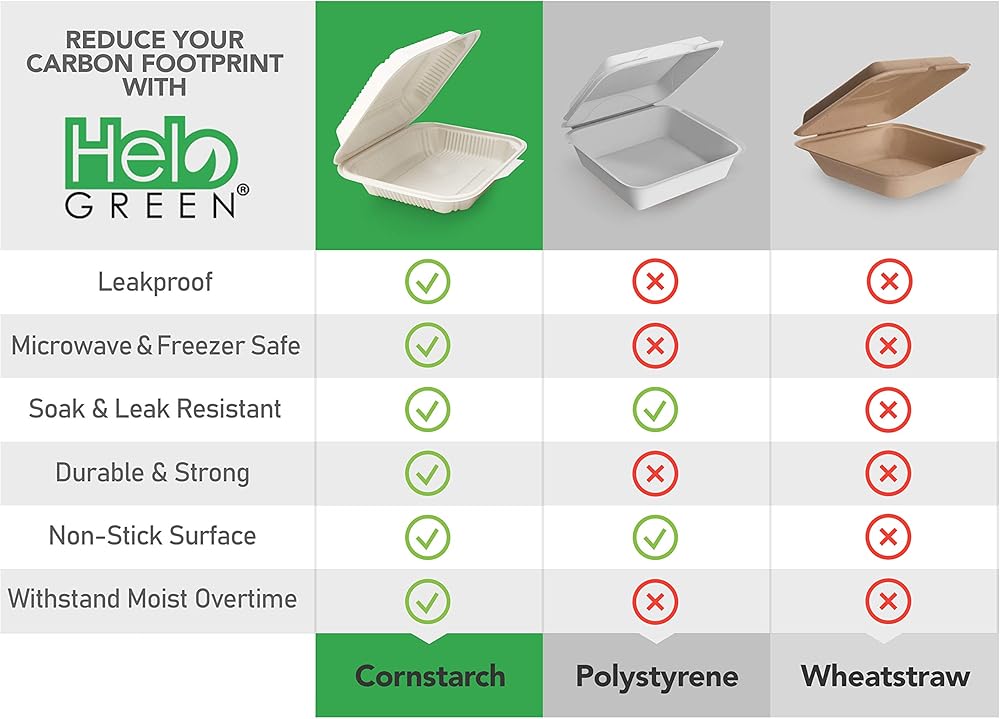 REDUCE YOUR CARBON FOOTPRINT WITH

Helo GREEN®

| | Cornstarch | Polystyrene | Wheatstraw |
|---|---|---|---|
| Leakproof | ✓ | ✗ | ✗ |
| Microwave & Freezer Safe | ✓ | ✗ | ✗ |
| Soak & Leak Resistant | ✓ | ✓ | ✗ |
| Durable & Strong | ✓ | ✗ | ✗ |
| Non-Stick Surface | ✓ | ✓ | ✗ |
| Withstand Moist Overtime | ✓ | ✗ | ✗ |